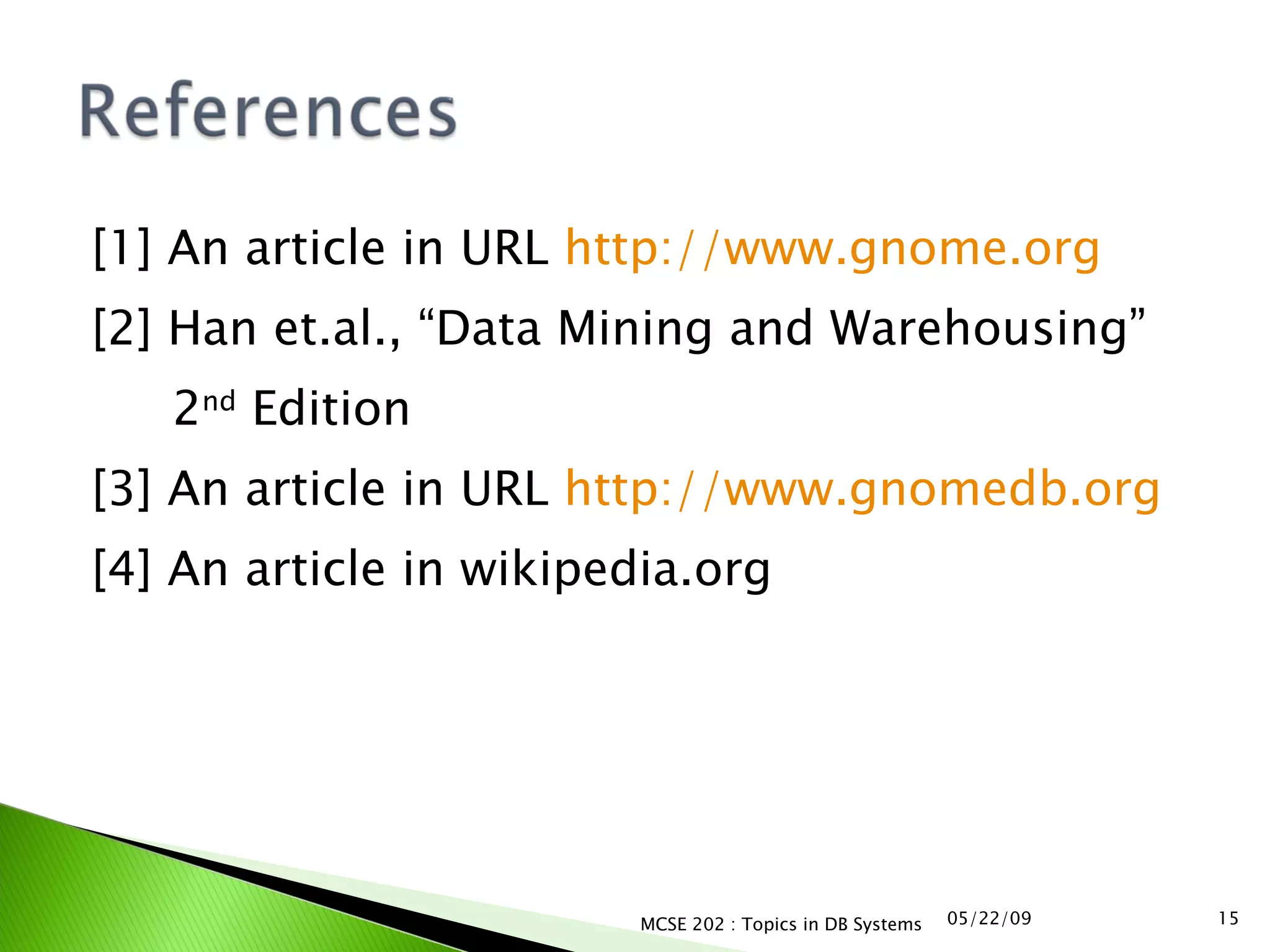 References

[1] An article in URL http://www.gnome.org

[2] Han et.al., “Data Mining and Warehousing” 2nd Edition

[3] An article in URL http://www.gnomedb.org

[4] An article in wikipedia.org

MCSE 202 : Topics in DB Systems 05/22/09 15